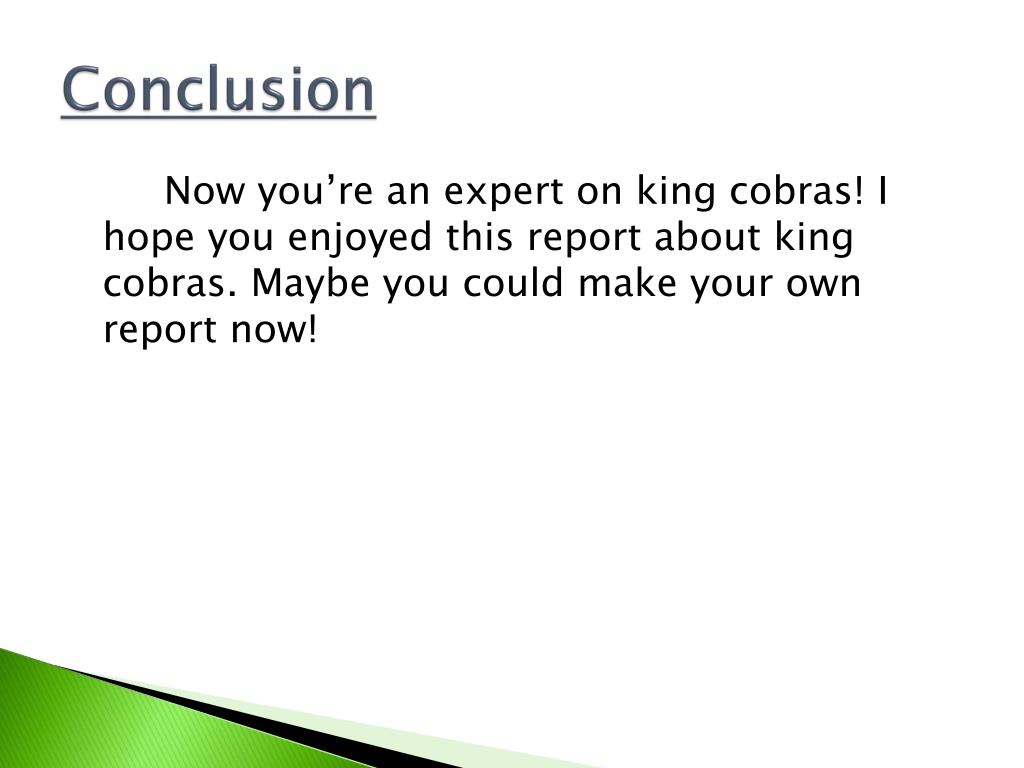 Conclusion

Now you’re an expert on king cobras! I hope you enjoyed this report about king cobras. Maybe you could make your own report now!